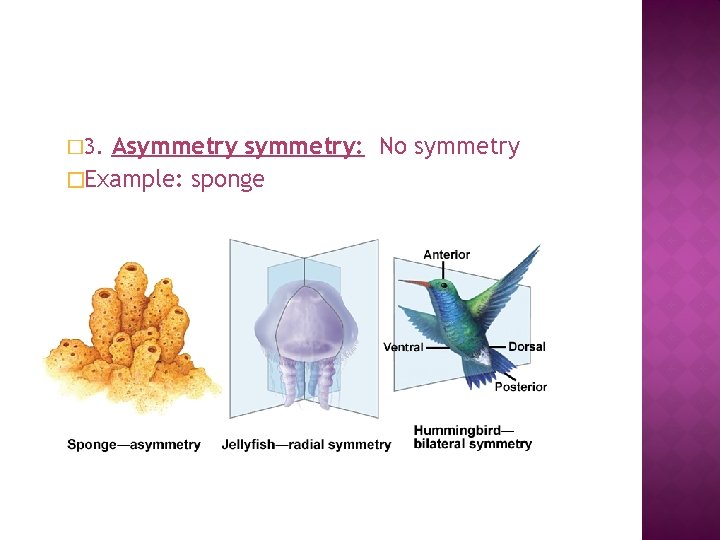 □3. Asymmetry symmetry: No symmetry
□Example: sponge

Anterior
Ventral
Dorsal
Posterior

Sponge—asymmetry
Jellyfish—radial symmetry
Hummingbird—bilateral symmetry